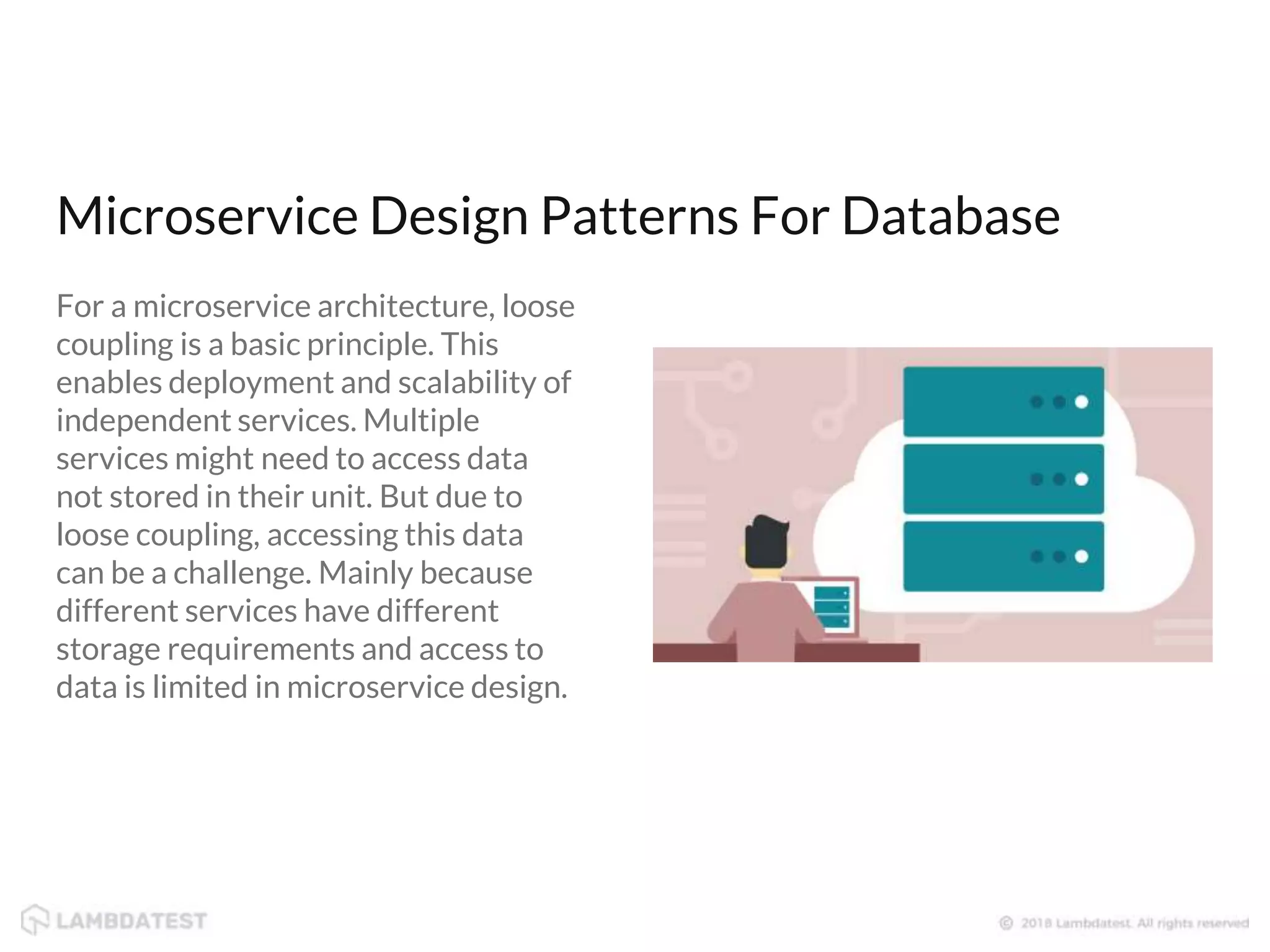 Microservice Design Patterns For Database

For a microservice architecture, loose coupling is a basic principle. This enables deployment and scalability of independent services. Multiple services might need to access data not stored in their unit. But due to loose coupling, accessing this data can be a challenge. Mainly because different services have different storage requirements and access to data is limited in microservice design.

LAMBDATEST

© 2018 Lambdatest. All rights reserved